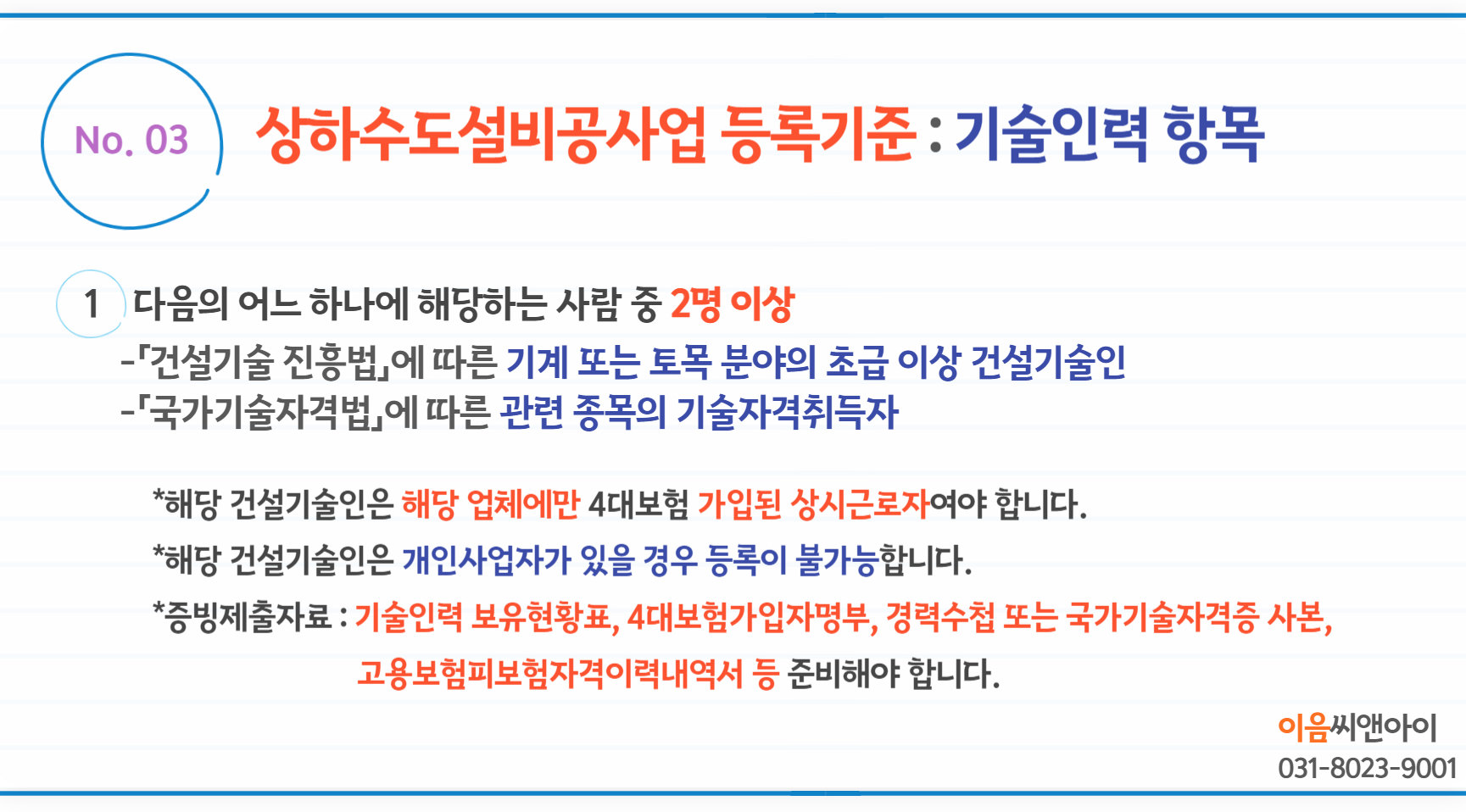 No. 03

상하수도설비공사업 등록기준 : 기술인력 항목

1 다음의 어느 하나에 해당하는 사람 중 2명 이상
-「건설기술 진흥법」에 따른 기계 또는 토목 분야의 초급 이상 건설기술인
-「국가기술자격법」에 따른 관련 종목의 기술자격취득자

*해당 건설기술인은 해당 업체에만 4대보험 가입된 상시근로자여야 합니다.
*해당 건설기술인은 개인사업자가 있을 경우 등록이 불가능합니다.
*증빙제출자료 : 기술인력 보유현황표, 4대보험가입자명부, 경력수첩 또는 국가기술자격증 사본, 고용보험피보험자격이력내역서 등 준비해야 합니다.

이음씨앤아이
031-8023-9001